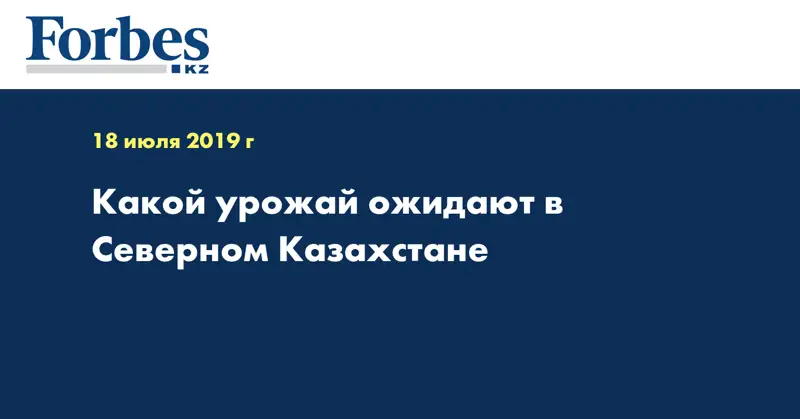 Forbes
KZ

18 июля 2019 г

Какой урожай ожидают в Северном Казахстане